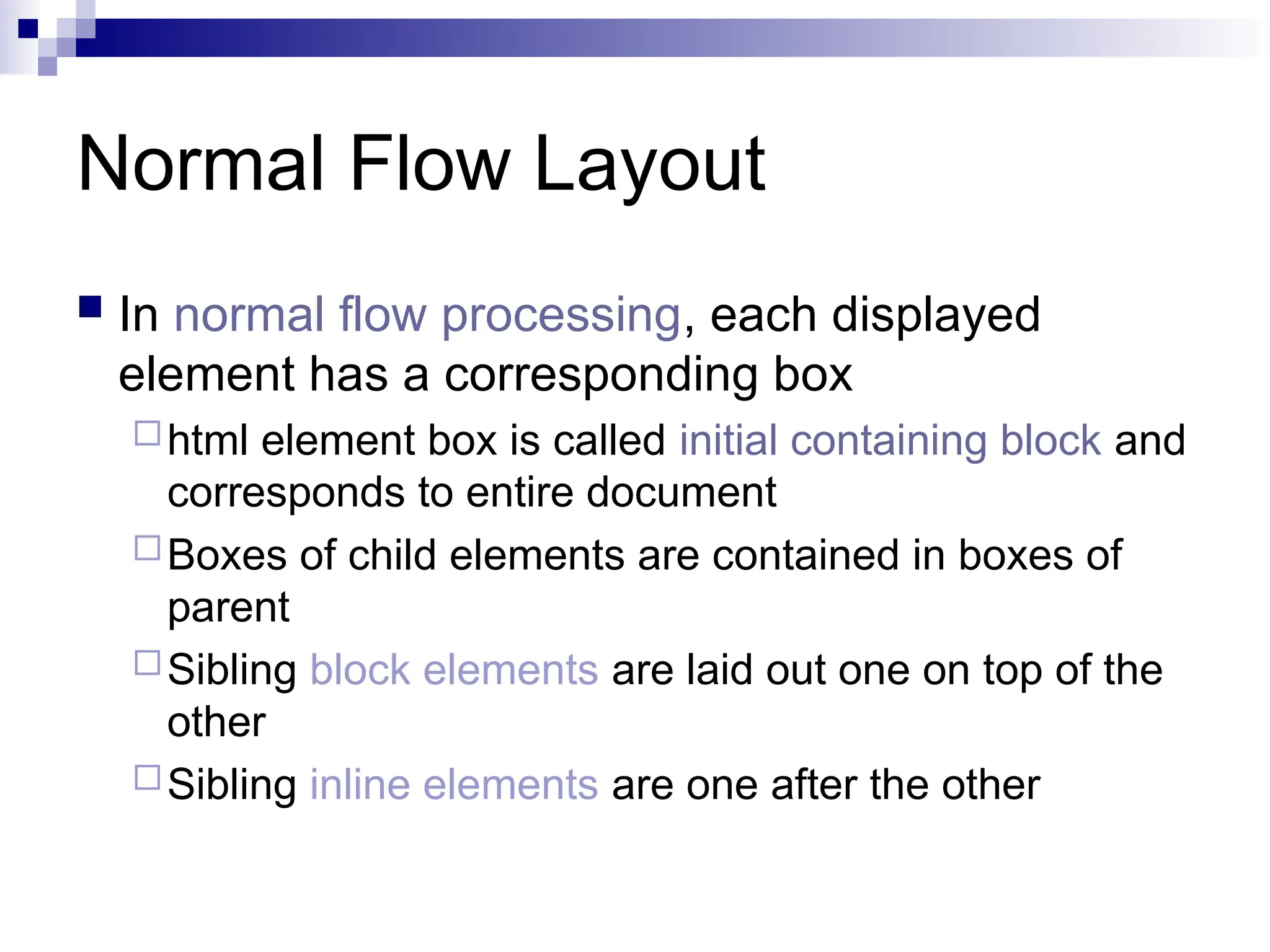 Normal Flow Layout

In normal flow processing, each displayed element has a corresponding box

html element box is called initial containing block and corresponds to entire document

Boxes of child elements are contained in boxes of parent

Sibling block elements are laid out one on top of the other

Sibling inline elements are one after the other